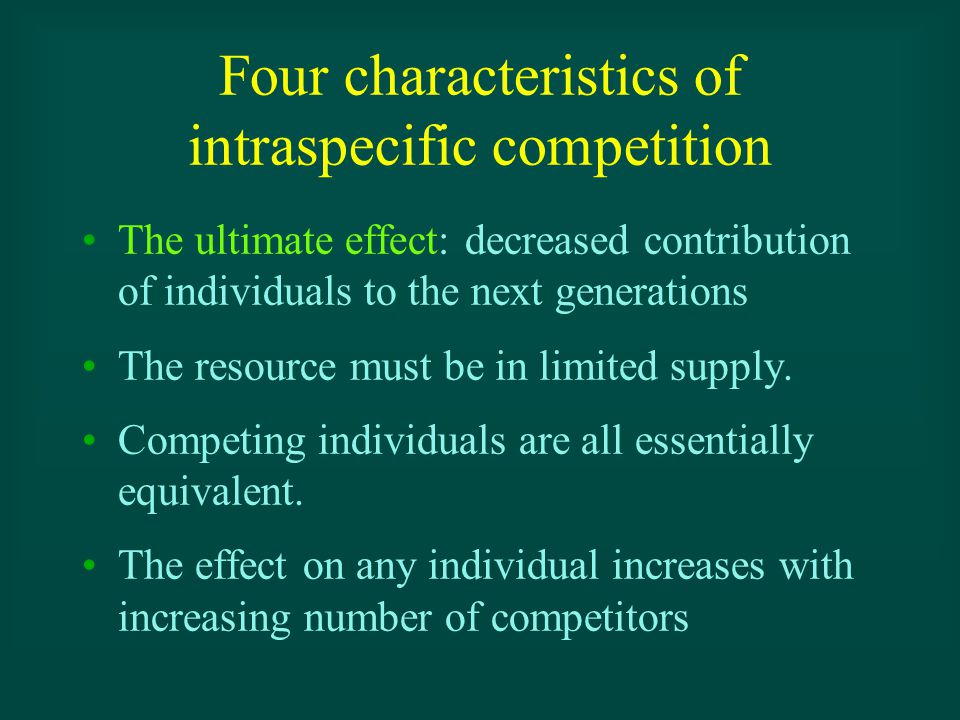 Four characteristics of intraspecific competition

• The ultimate effect: decreased contribution of individuals to the next generations

• The resource must be in limited supply.

• Competing individuals are all essentially equivalent.

• The effect on any individual increases with increasing number of competitors